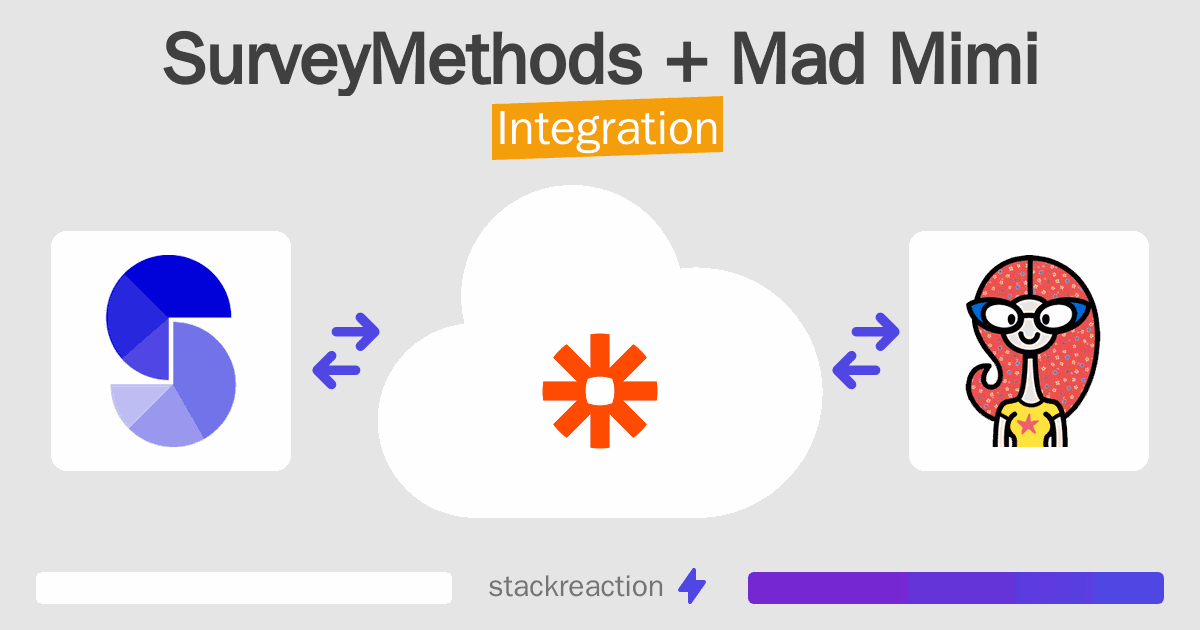 SurveyMethods + Mad Mimi
Integration

stackreaction